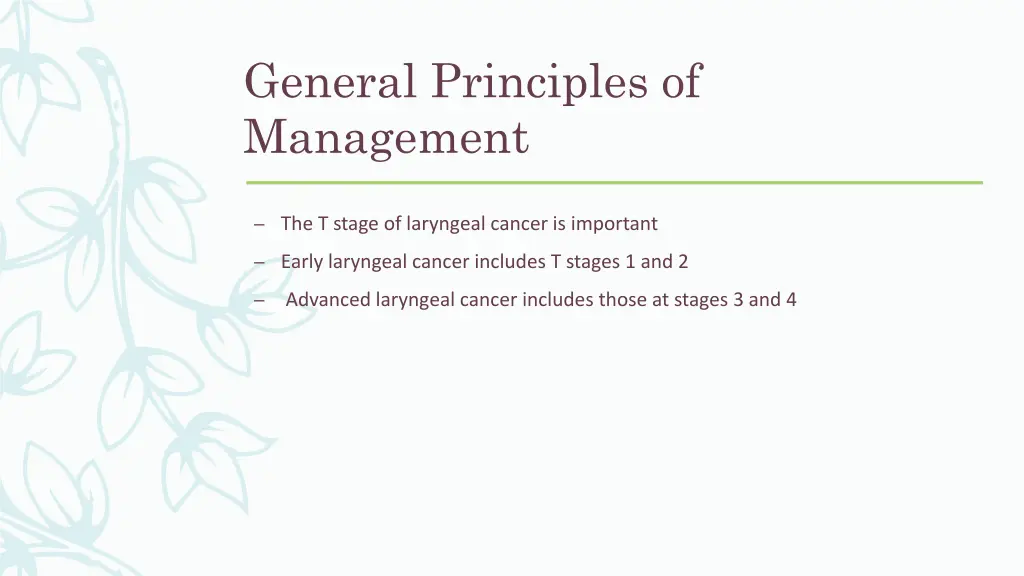 General Principles of Management

– The T stage of laryngeal cancer is important

– Early laryngeal cancer includes T stages 1 and 2

– Advanced laryngeal cancer includes those at stages 3 and 4